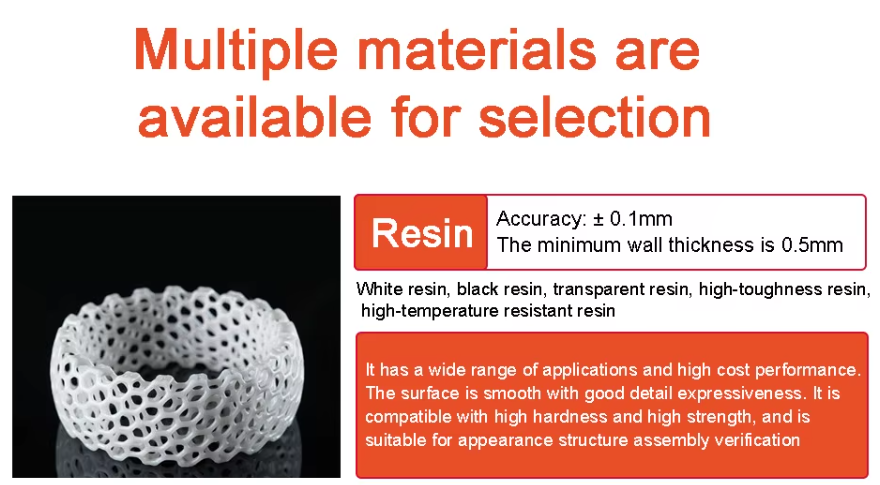 Multiple materials are available for selection

Resin

Accuracy: ± 0.1mm
The minimum wall thickness is 0.5mm

White resin, black resin, transparent resin, high-toughness resin, high-temperature resistant resin

It has a wide range of applications and high cost performance. The surface is smooth with good detail expressiveness. It is compatible with high hardness and high strength, and is suitable for appearance structure assembly verification